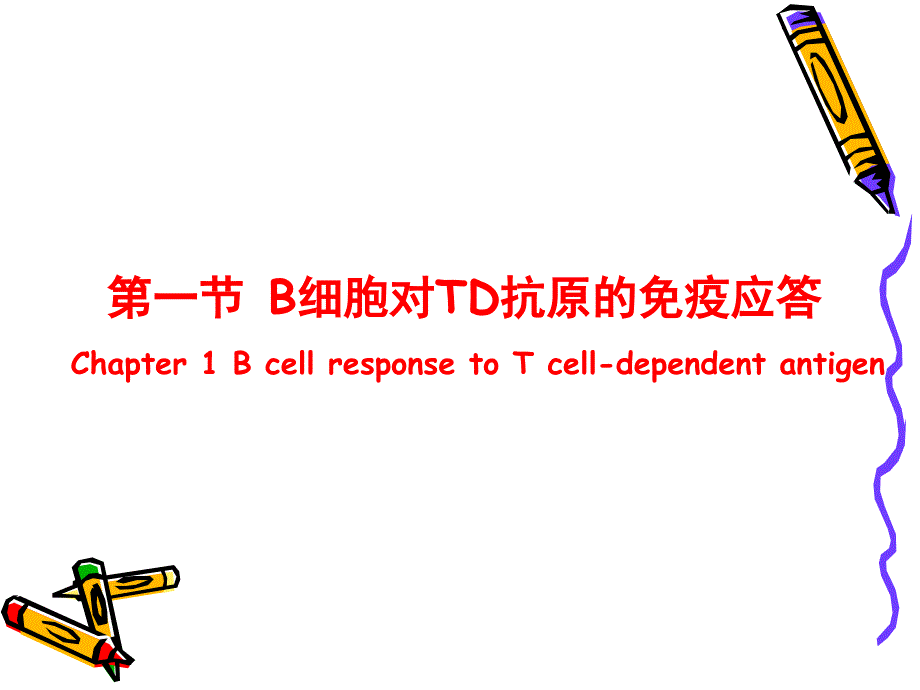 第一节 B细胞对TD抗原的免疫应答

Chapter 1 B cell response to T cell-dependent antigen